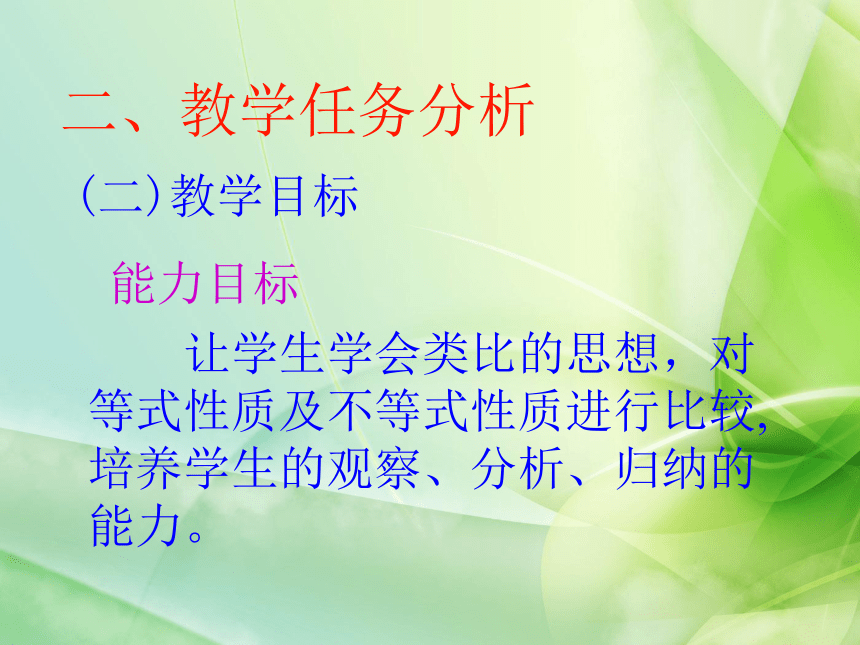 二、教学任务分析

(二)教学目标

能力目标

让学生学会类比的思想，对等式性质及不等式性质进行比较，培养学生的观察、分析、归纳的能力。